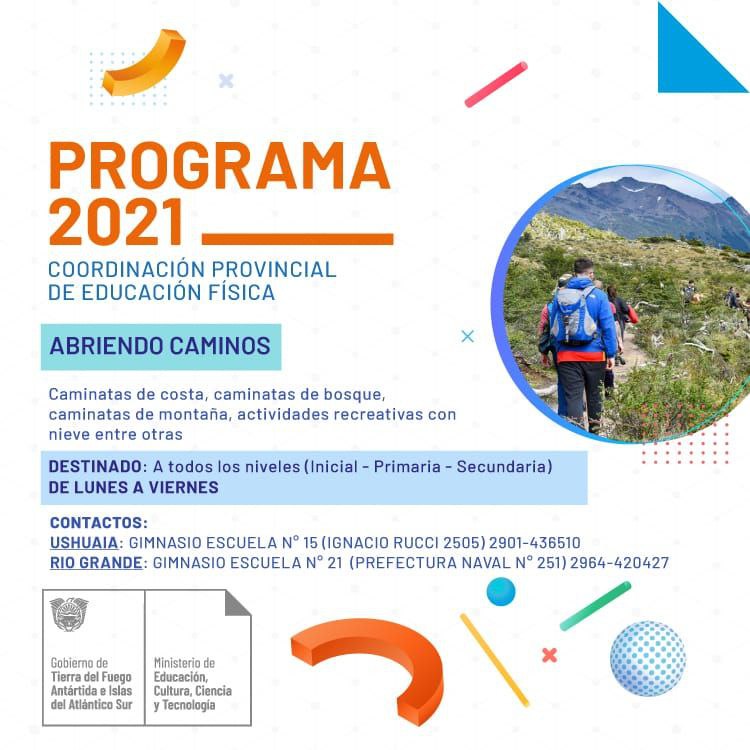 PROGRAMA 2021

COORDINACIÓN PROVINCIAL DE EDUCACIÓN FÍSICA

ABRIENDO CAMINOS

Caminatas de costa, caminatas de bosque, caminatas de montaña, actividades recreativas con nieve entre otras

DESTINADO: A todos los niveles (Inicial - Primaria - Secundaria)
DE LUNES A VIERNES

CONTACTOS:
USHUAIA: GIMNASIO ESCUELA N° 15 (IGNACIO RUCCI 2505) 2901-436510
RIO GRANDE: GIMNASIO ESCUELA N° 21 (PREFECTURA NAVAL N° 251) 2964-420427

Gobierno de Tierra del Fuego Antártida e Islas del Atlántico Sur

Ministerio de Educación, Cultura, Ciencia y Tecnología